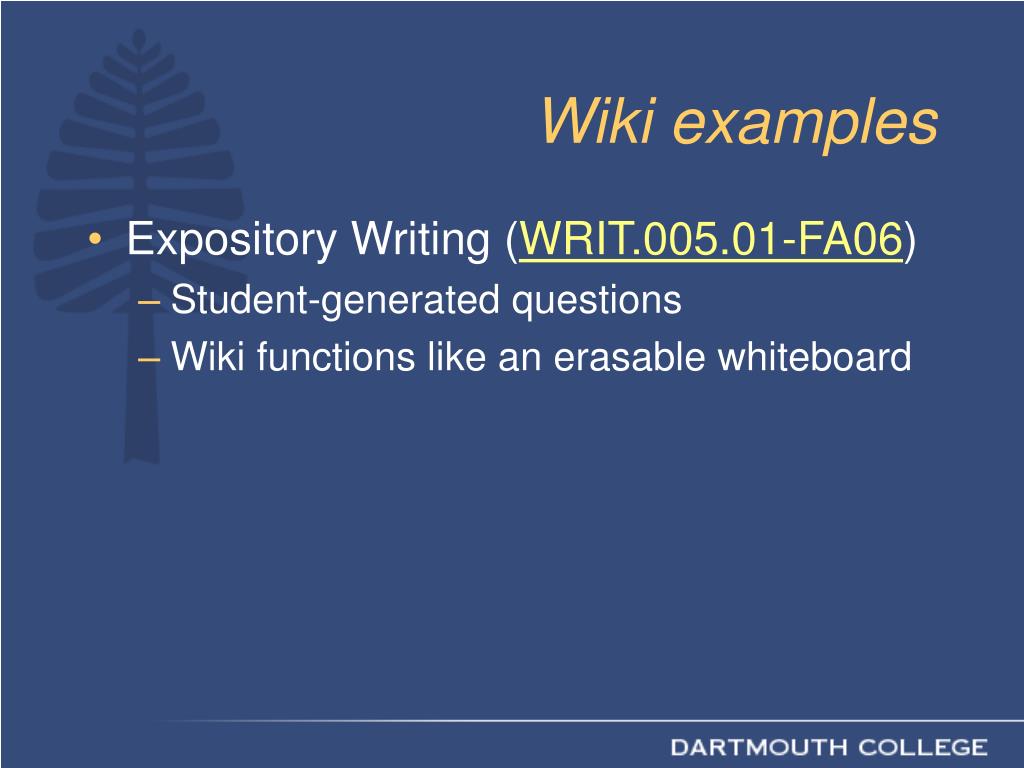 Wiki examples

• Expository Writing (WRIT.005.01-FA06)
– Student-generated questions
– Wiki functions like an erasable whiteboard

DARTMOUTH COLLEGE